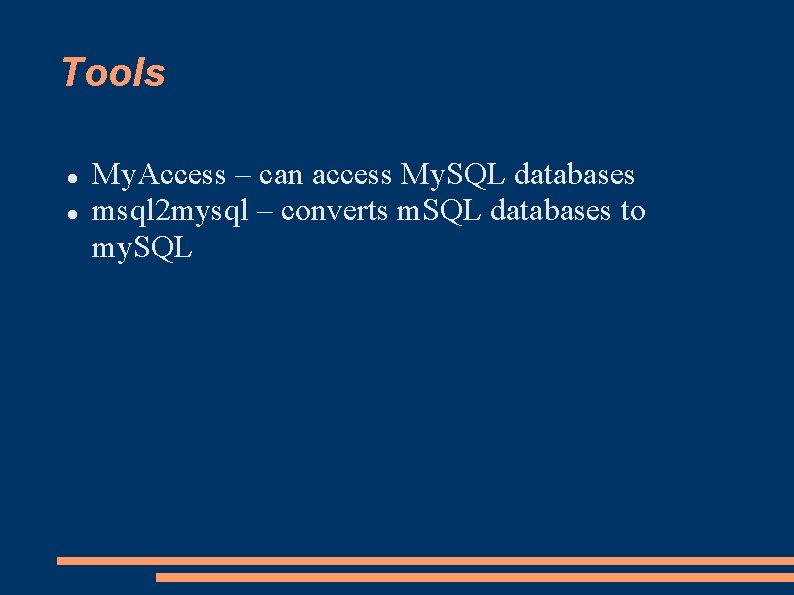 Tools

- MyAccess – can access MySQL databases
- msql2mysql – converts mSQL databases to mySQL